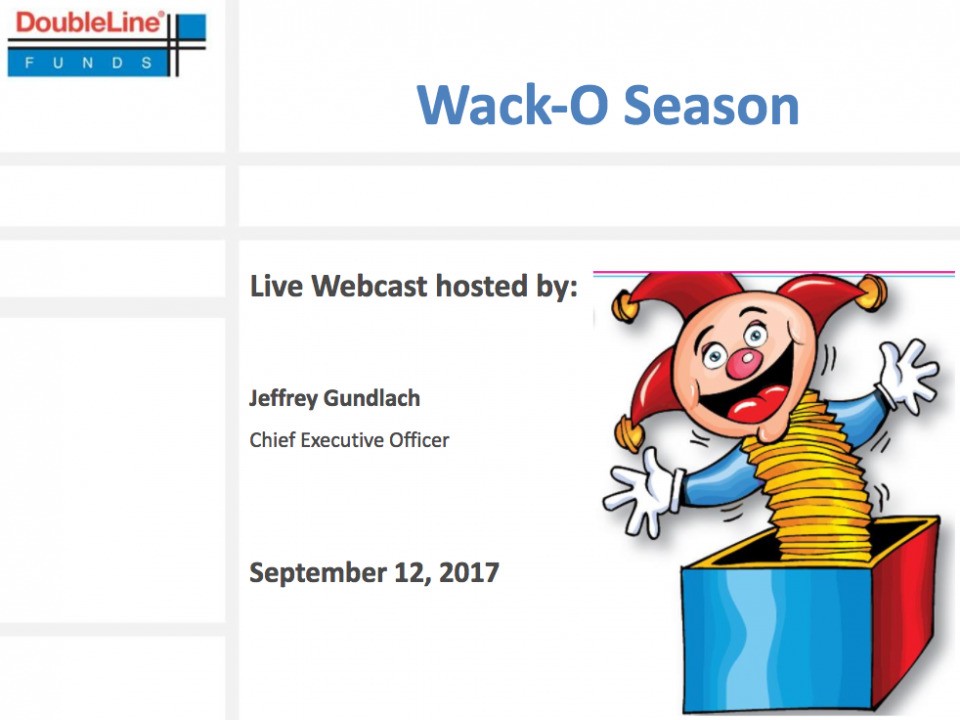 DoubleLine®
FUNDS

Wack-O Season

Live Webcast hosted by:

Jeffrey Gundlach

Chief Executive Officer

September 12, 2017